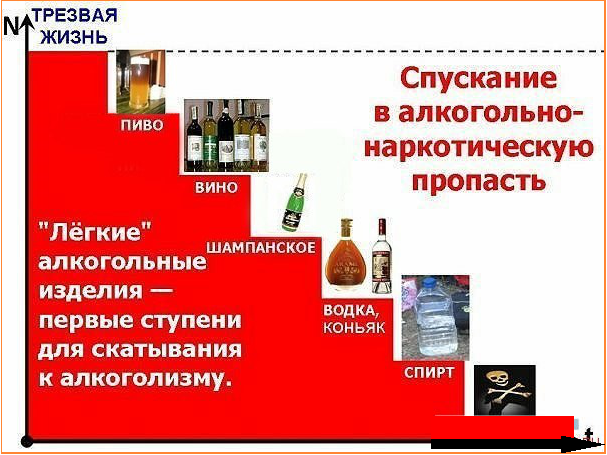 N ТРЕЗВАЯ ЖИЗНЬ

Спускание в алкогольно-наркотическую пропасть

ПИВО

ВИНО

ШАМПАНСКОЕ

ВОДКА, КОНЬЯК

СПИРТ

"Лёгкие" алкогольные изделия — первые ступени для скатывания к алкоголизму.

t